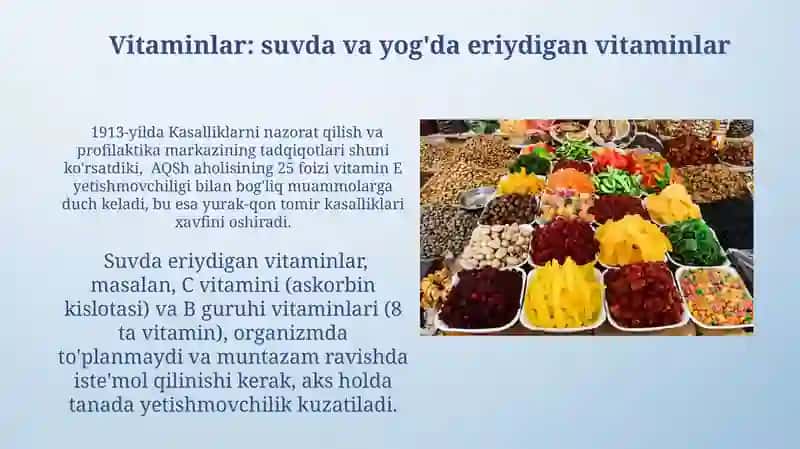 Vitaminlar: suvda va yog'da eriydigan vitaminlar

1913-yilda Kasalliklarni nazorat qilish va profilaktika markazining tadqiqotlari shuni ko'rsatdiki, AQSh aholisining 25 foizi vitamin E yetishmovchiligi bilan bog'liq muammolarga duch keladi, bu esa yurak-qon tomir kasalliklari xavfini oshiradi.

Suvda eriydigan vitaminlar, masalan, C vitamini (askorbin kislotasi) va B guruhi vitaminlari (8 ta vitamin), organizmda to'planmaydi va muntazam ravishda iste'mol qilinishi kerak, aks holda tanada yetishmovchilik kuzatiladi.